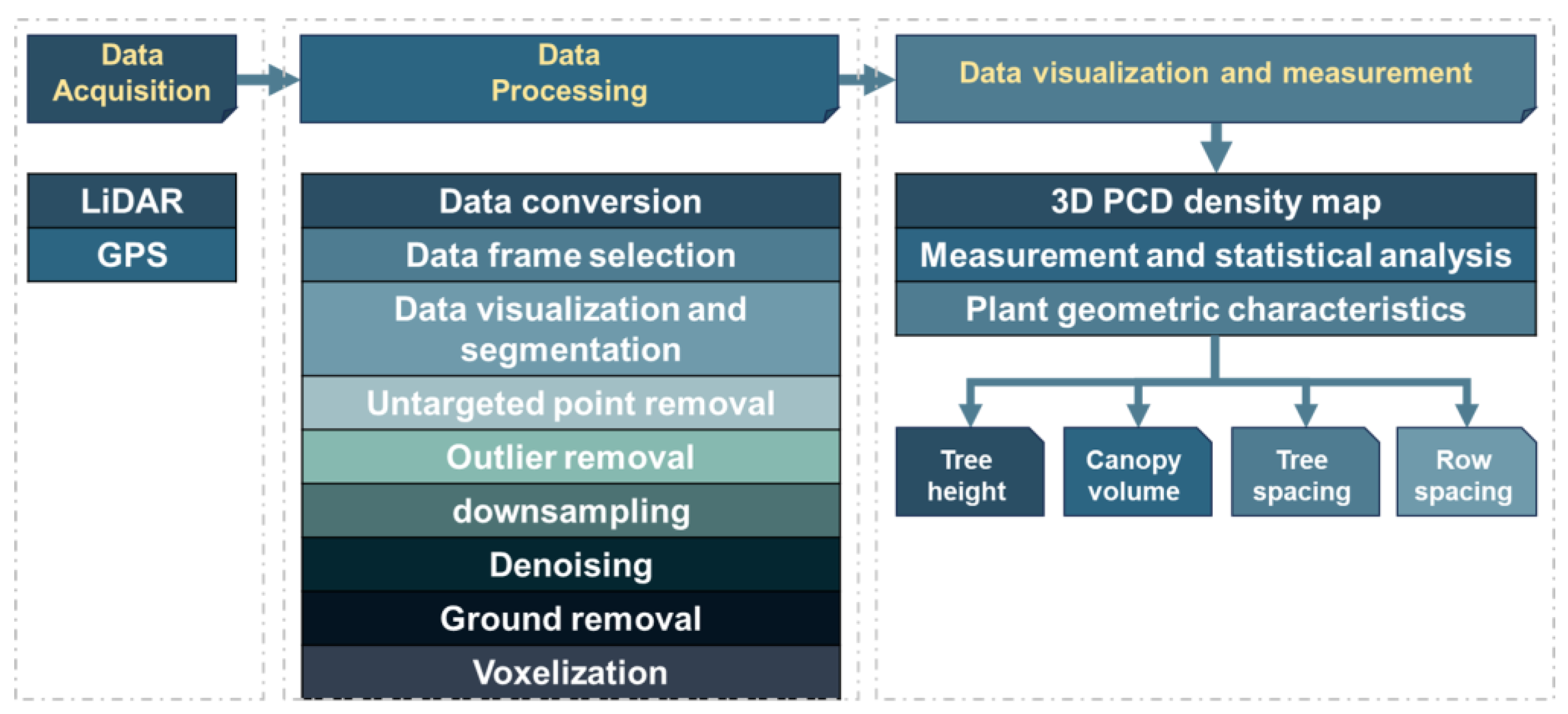 Data Acquisition

LiDAR

GPS

Data Processing

Data conversion

Data frame selection

Data visualization and segmentation

Untargeted point removal

Outlier removal

downsampling

Denoising

Ground removal

Voxelization

Data visualization and measurement

3D PCD density map

Measurement and statistical analysis

Plant geometric characteristics

Tree height

Canopy volume

Tree spacing

Row spacing